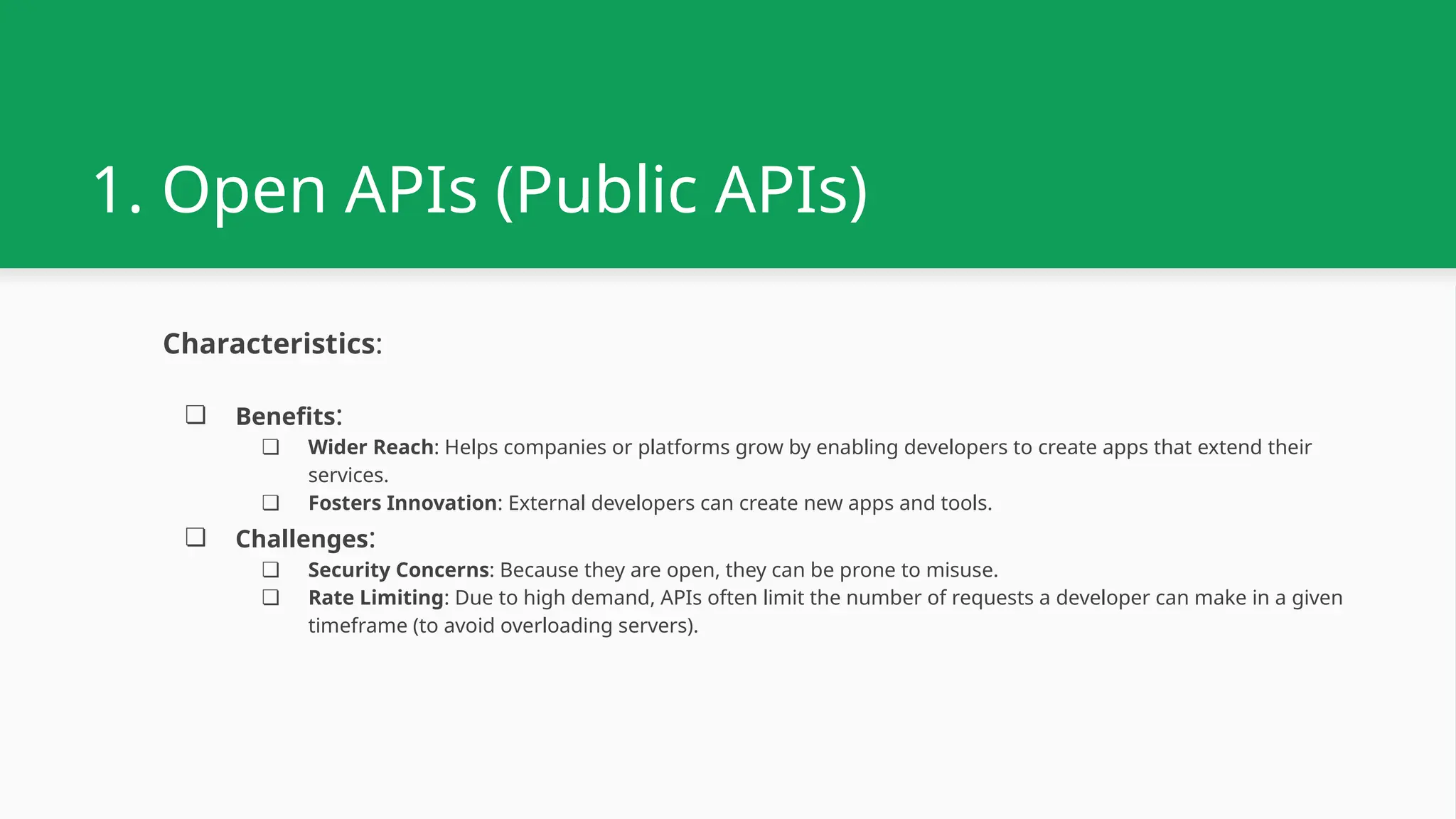 1. Open APIs (Public APIs)

Characteristics:

❑ Benefits:
❑ Wider Reach: Helps companies or platforms grow by enabling developers to create apps that extend their services.
❑ Fosters Innovation: External developers can create new apps and tools.
❑ Challenges:
❑ Security Concerns: Because they are open, they can be prone to misuse.
❑ Rate Limiting: Due to high demand, APIs often limit the number of requests a developer can make in a given timeframe (to avoid overloading servers).